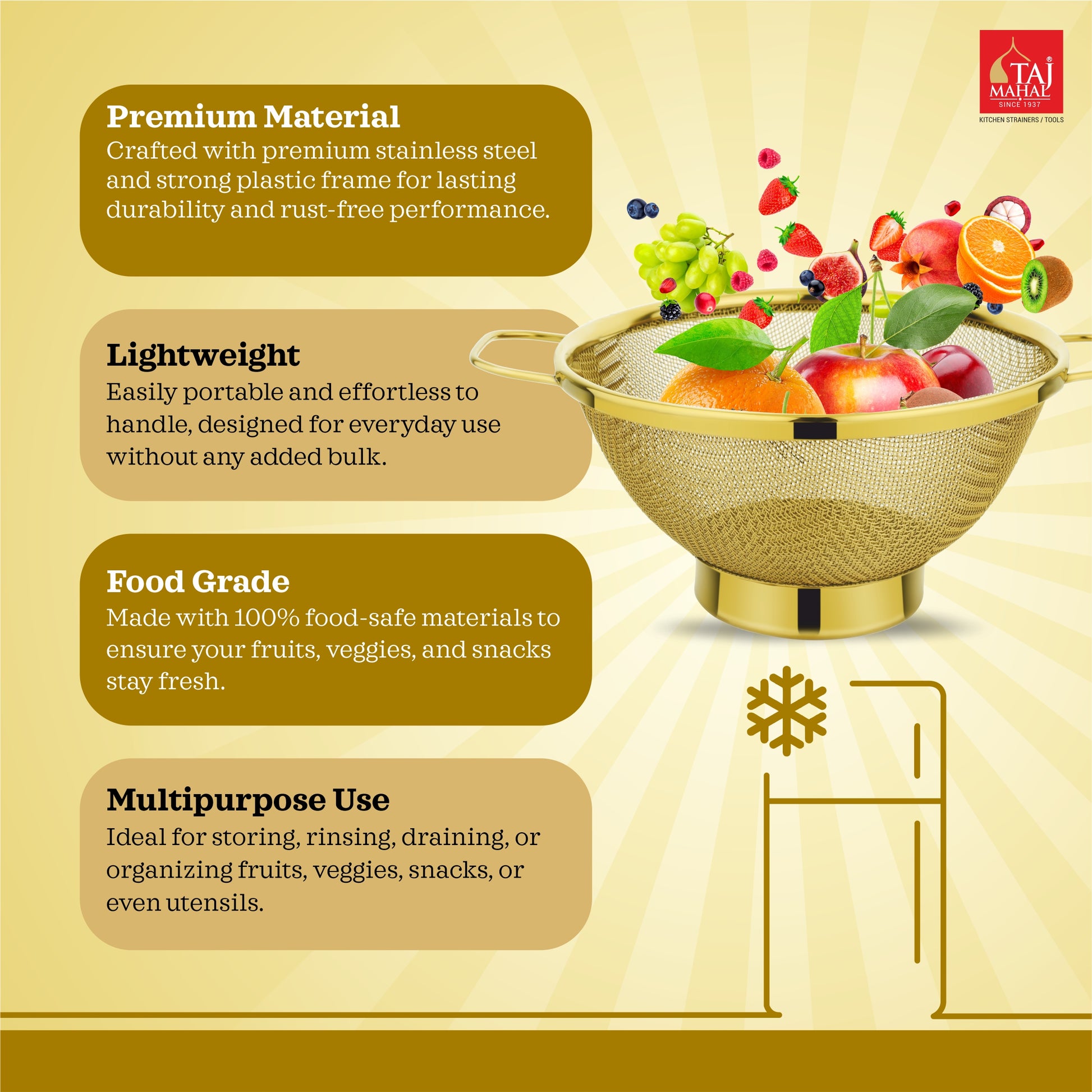 TAJ MAHAL®
SINCE 1937
KITCHEN STRAINERS / TOOLS

Premium Material
Crafted with premium stainless steel and strong plastic frame for lasting durability and rust-free performance.

Lightweight
Easily portable and effortless to handle, designed for everyday use without any added bulk.

Food Grade
Made with 100% food-safe materials to ensure your fruits, veggies, and snacks stay fresh.

Multipurpose Use
Ideal for storing, rinsing, draining, or organizing fruits, veggies, snacks, or even utensils.